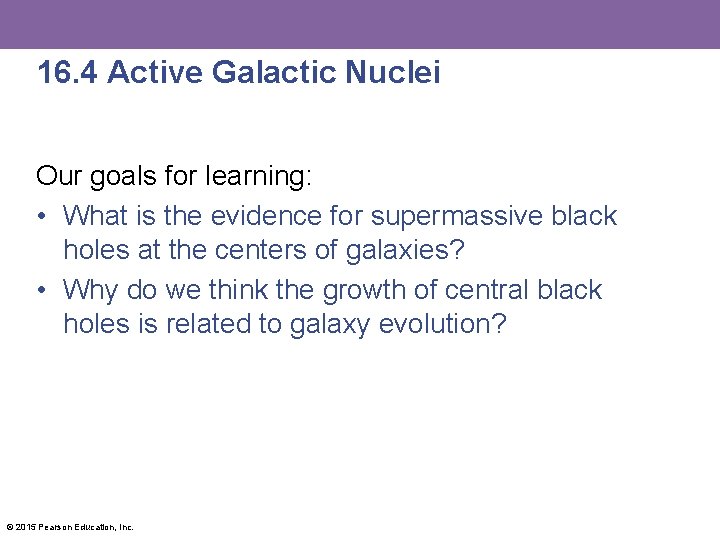 16.4 Active Galactic Nuclei

Our goals for learning:

• What is the evidence for supermassive black holes at the centers of galaxies?
• Why do we think the growth of central black holes is related to galaxy evolution?

© 2015 Pearson Education, Inc.